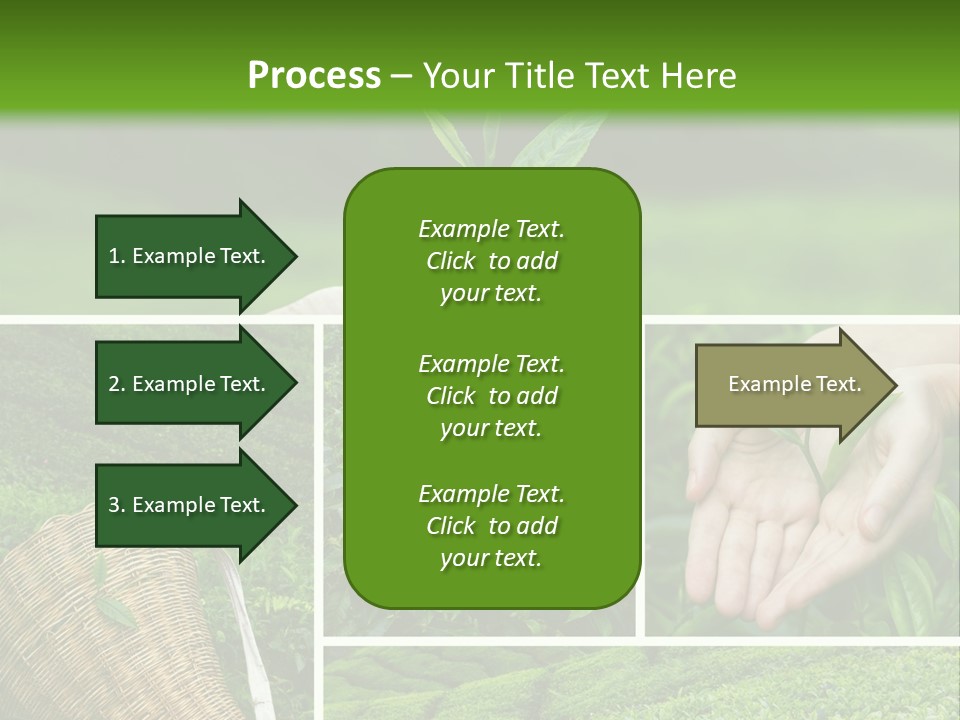 Process – Your Title Text Here

1. Example Text.

2. Example Text.

3. Example Text.

Example Text. Click to add your text.

Example Text. Click to add your text.

Example Text. Click to add your text.

Example Text.